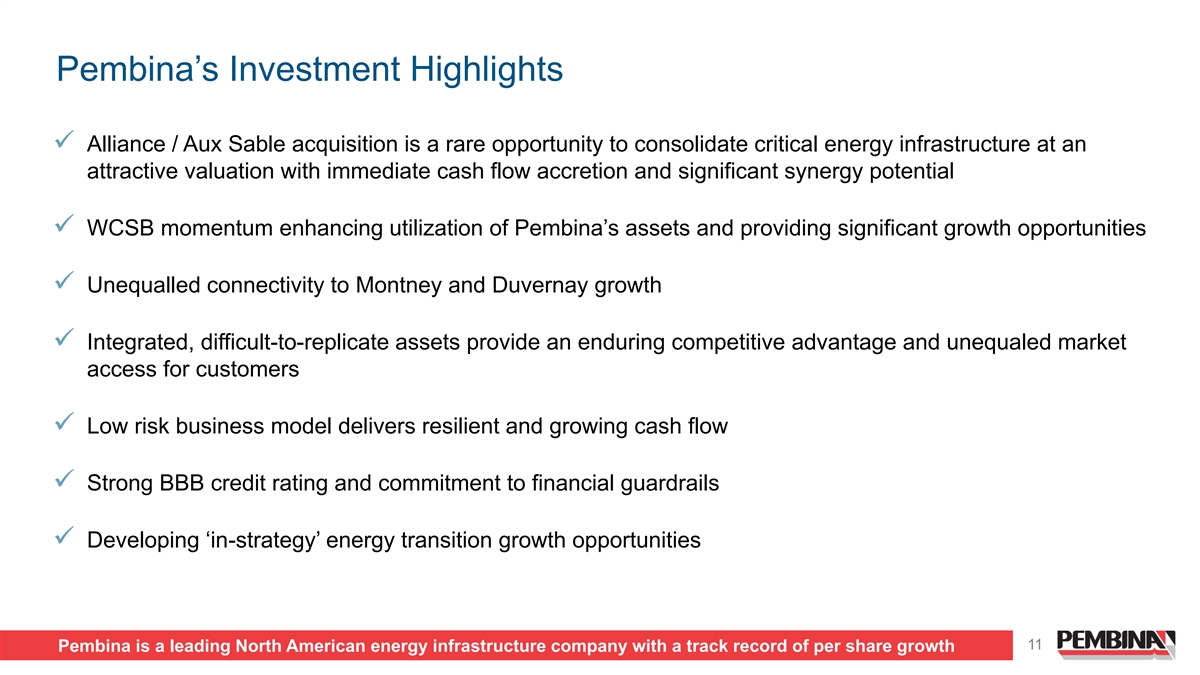 Pembina's Investment Highlights

✓ Alliance / Aux Sable acquisition is a rare opportunity to consolidate critical energy infrastructure at an attractive valuation with immediate cash flow accretion and significant synergy potential

✓ WCSB momentum enhancing utilization of Pembina's assets and providing significant growth opportunities

✓ Unequalled connectivity to Montney and Duvernay growth

✓ Integrated, difficult-to-replicate assets provide an enduring competitive advantage and unequaled market access for customers

✓ Low risk business model delivers resilient and growing cash flow

✓ Strong BBB credit rating and commitment to financial guardrails

✓ Developing 'in-strategy' energy transition growth opportunities

Pembina is a leading North American energy infrastructure company with a track record of per share growth

11

PEMBINA